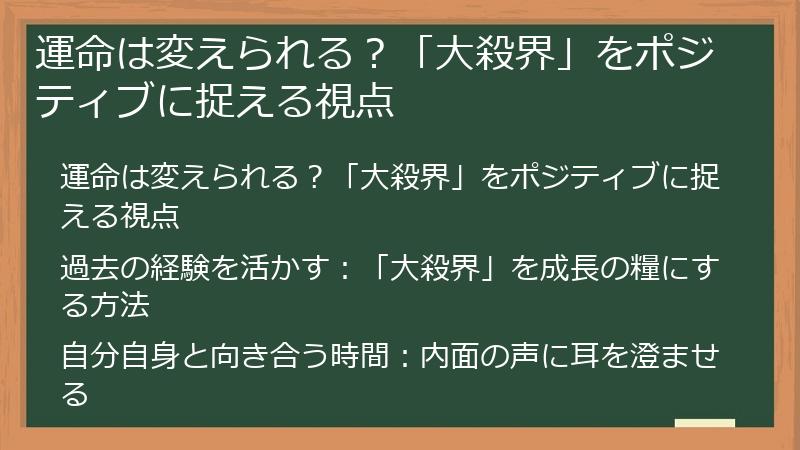 運命は変えられる？「大殺界」をポジティブに捉える視点

運命は変えられる？「大殺界」をポジティブに捉える視点

過去の経験を活かす：「大殺界」を成長の糧にする方法

自分自身と向き合う時間：内面の声に耳を澄ませる